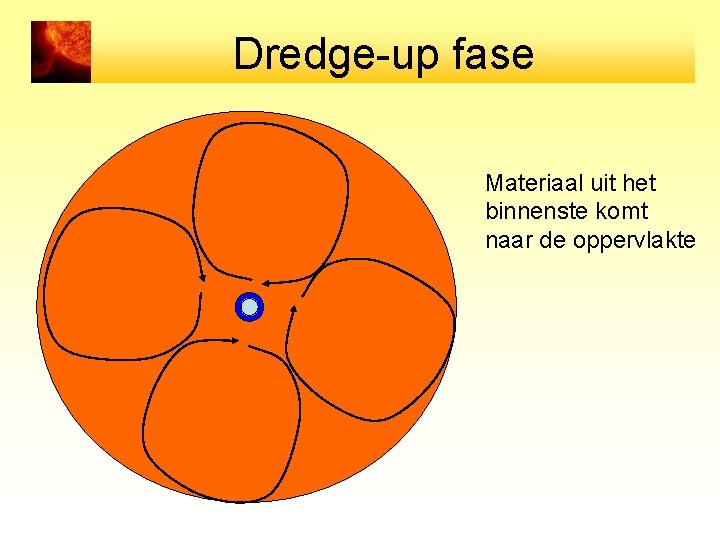 Dredge-up fase

Materiaal uit het binnenste komt naar de oppervlakte